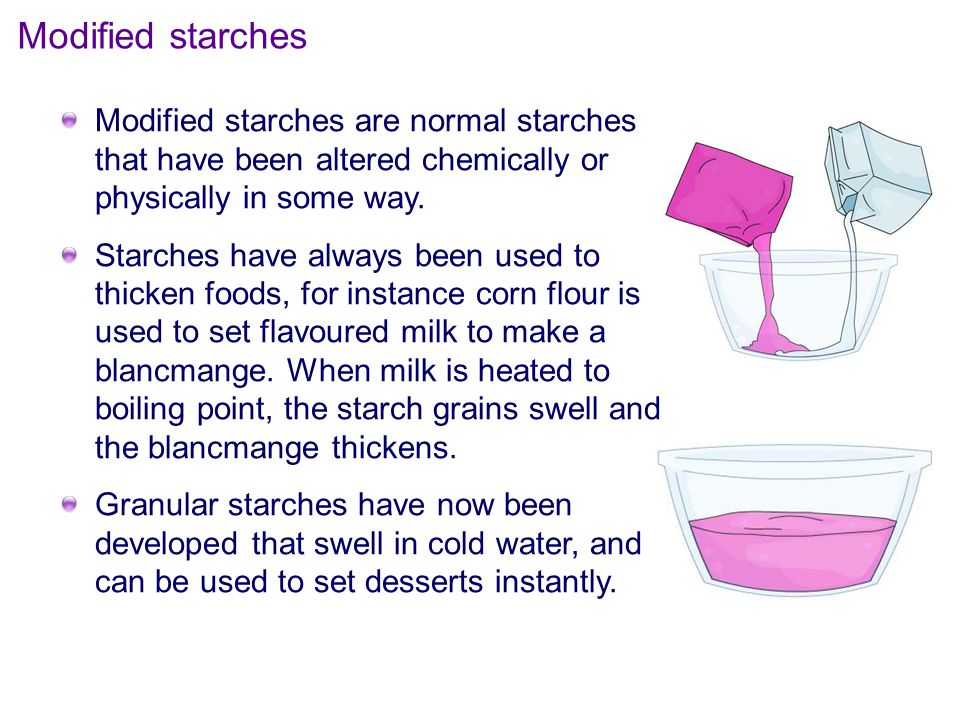 Modified starches

Modified starches are normal starches that have been altered chemically or physically in some way.

Starches have always been used to thicken foods, for instance corn flour is used to set flavoured milk to make a blancmange. When milk is heated to boiling point, the starch grains swell and the blancmange thickens.

Granular starches have now been developed that swell in cold water, and can be used to set desserts instantly.